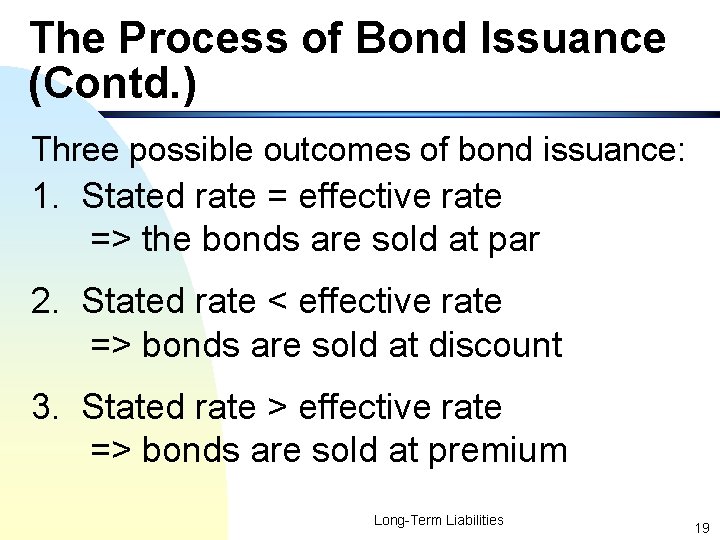 The Process of Bond Issuance (Contd.)

Three possible outcomes of bond issuance:

1. Stated rate = effective rate
=> the bonds are sold at par

2. Stated rate < effective rate
=> bonds are sold at discount

3. Stated rate > effective rate
=> bonds are sold at premium

Long-Term Liabilities

19